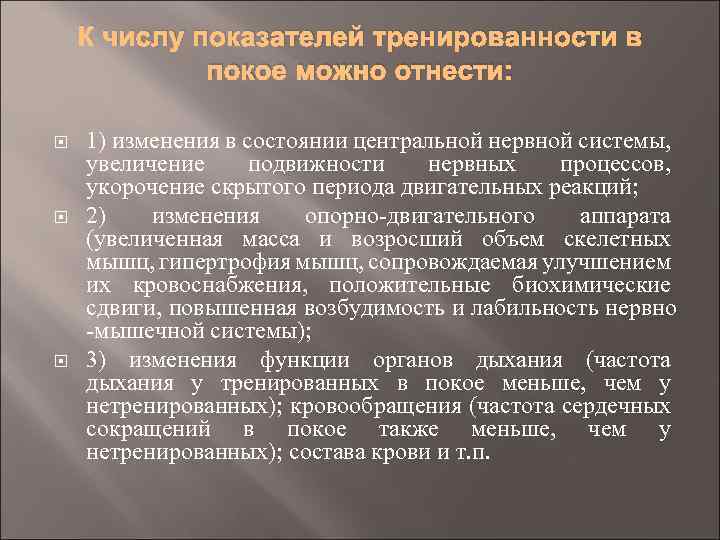 К числу показателей тренированности в покое можно отнести:

1) изменения в состоянии центральной нервной системы, увеличение подвижности нервных процессов, укорочение скрытого периода двигательных реакций;

2) изменения опорно-двигательного аппарата (увеличенная масса и возросший объем скелетных мышц, гипертрофия мышц, сопровождаемая улучшением их кровоснабжения, положительные биохимические сдвиги, повышенная возбудимость и лабильность нервно -мышечной системы);

3) изменения функции органов дыхания (частота дыхания у тренированных в покое меньше, чем у нетренированных); кровообращения (частота сердечных сокращений в покое также меньше, чем у нетренированных); состава крови и т.п.